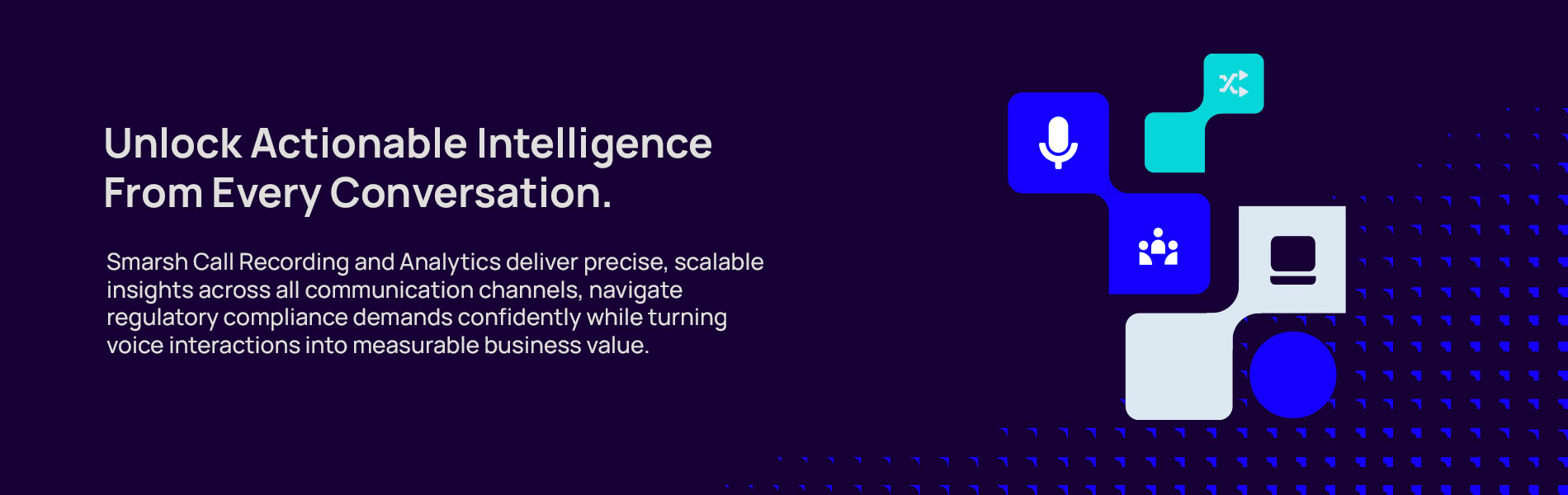 Unlock Actionable Intelligence From Every Conversation.

Smarsh Call Recording and Analytics deliver precise, scalable insights across all communication channels, navigate regulatory compliance demands confidently while turning voice interactions into measurable business value.